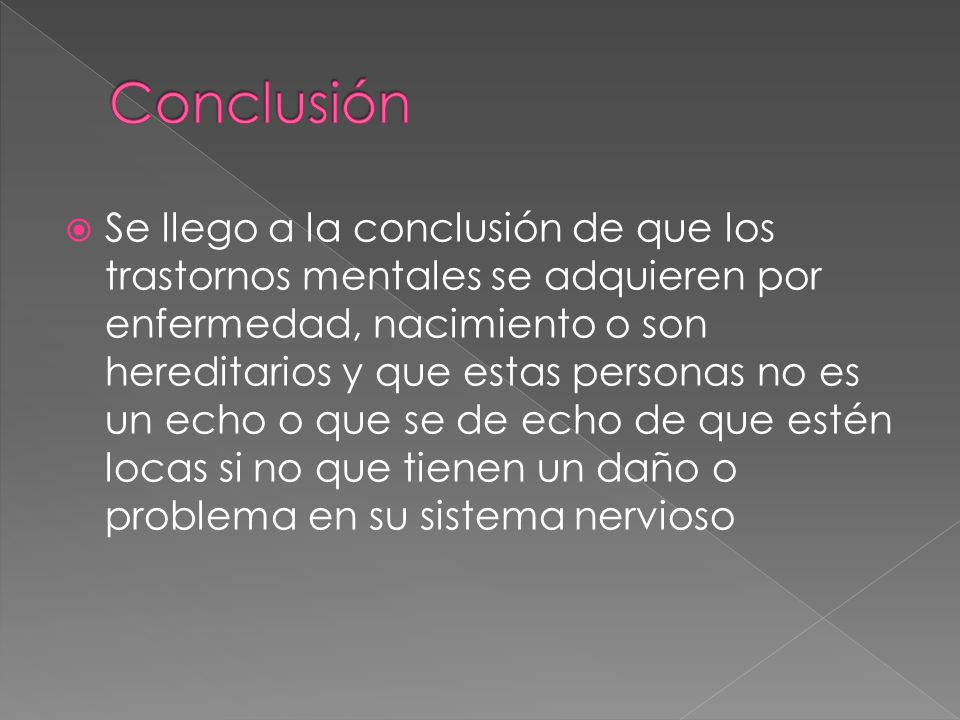 Conclusión

Se llego a la conclusión de que los trastornos mentales se adquieren por enfermedad, nacimiento o son hereditarios y que estas personas no es un echo o que se de echo de que estén locas si no que tienen un daño o problema en su sistema nervioso